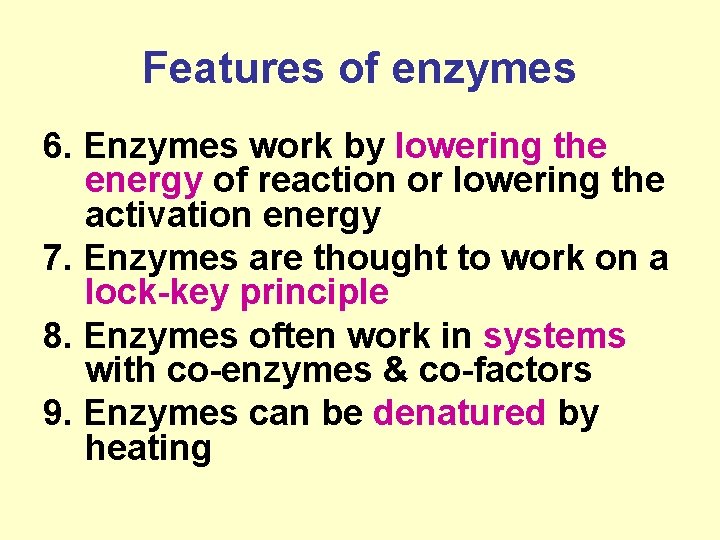 Features of enzymes

6. Enzymes work by lowering the energy of reaction or lowering the activation energy

7. Enzymes are thought to work on a lock-key principle

8. Enzymes often work in systems with co-enzymes & co-factors

9. Enzymes can be denatured by heating